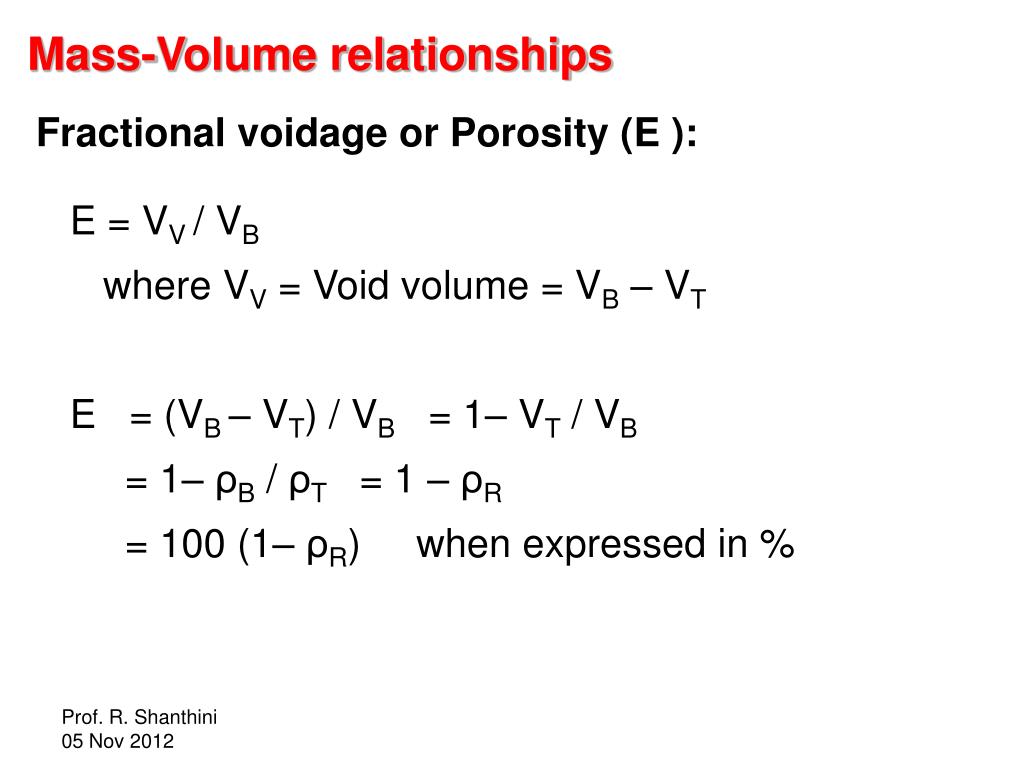 Mass-Volume relationships

Fractional voidage or Porosity (E ):

$E = V_V / V_B$

where $V_V$ = Void volume = $V_B – V_T$

$E = (V_B – V_T) / V_B = 1– V_T / V_B$

$= 1– \rho_B / \rho_T = 1 – \rho_R$

$= 100 (1– \rho_R)$ when expressed in %

Prof. R. Shanthini
05 Nov 2012